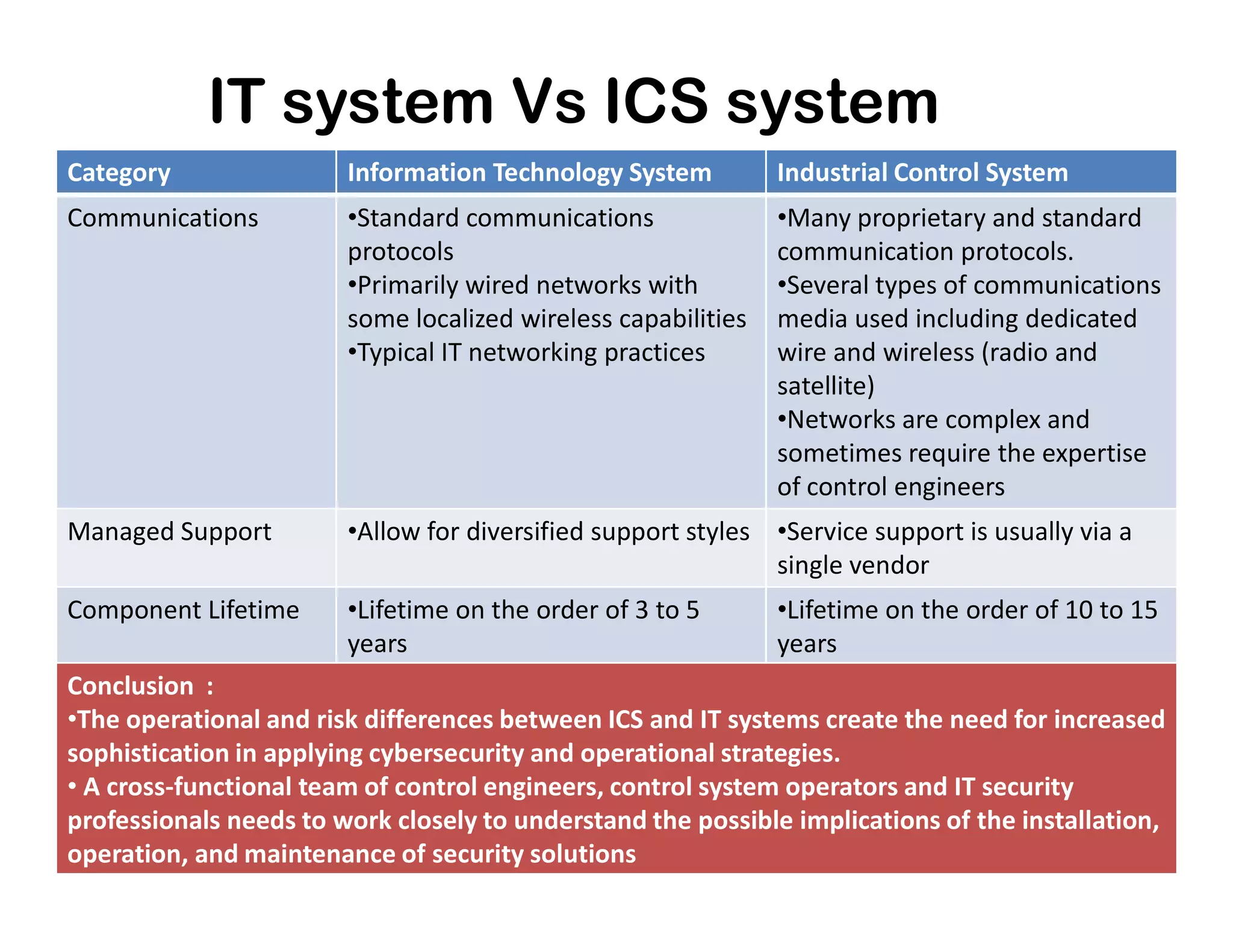 IT system Vs ICS system

| Category | Information Technology System | Industrial Control System |
|---|---|---|
| Communications | •Standard communications protocols •Primarily wired networks with some localized wireless capabilities •Typical IT networking practices | •Many proprietary and standard communication protocols. •Several types of communications media used including dedicated wire and wireless (radio and satellite) •Networks are complex and sometimes require the expertise of control engineers |
| Managed Support | •Allow for diversified support styles | •Service support is usually via a single vendor |
| Component Lifetime | •Lifetime on the order of 3 to 5 years | •Lifetime on the order of 10 to 15 years |

Conclusion :
•The operational and risk differences between ICS and IT systems create the need for increased sophistication in applying cybersecurity and operational strategies.
• A cross-functional team of control engineers, control system operators and IT security professionals needs to work closely to understand the possible implications of the installation, operation, and maintenance of security solutions